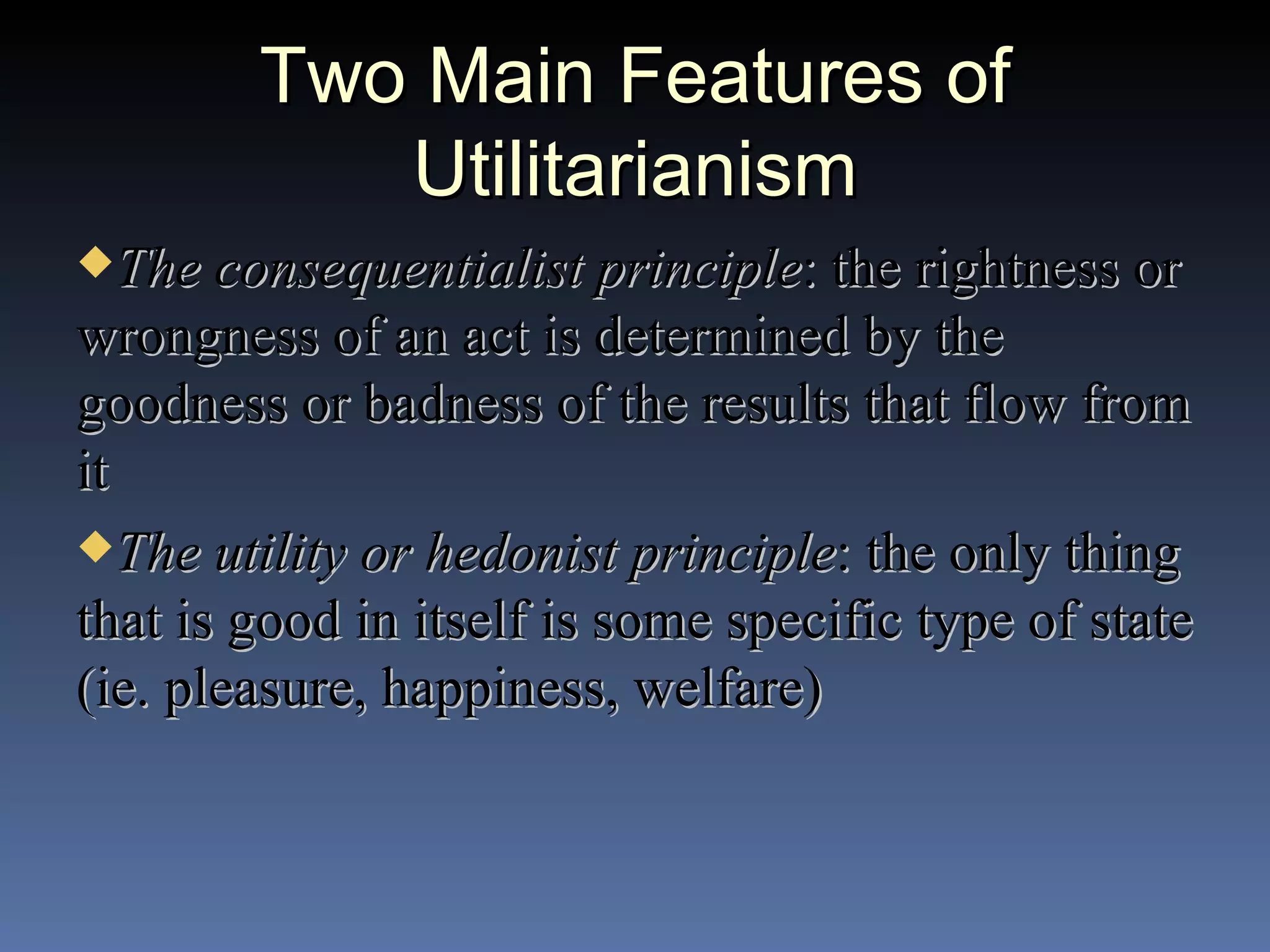 Two Main Features of Utilitarianism

◆ The consequentialist principle: the rightness or wrongness of an act is determined by the goodness or badness of the results that flow from it

◆ The utility or hedonist principle: the only thing that is good in itself is some specific type of state (ie. pleasure, happiness, welfare)